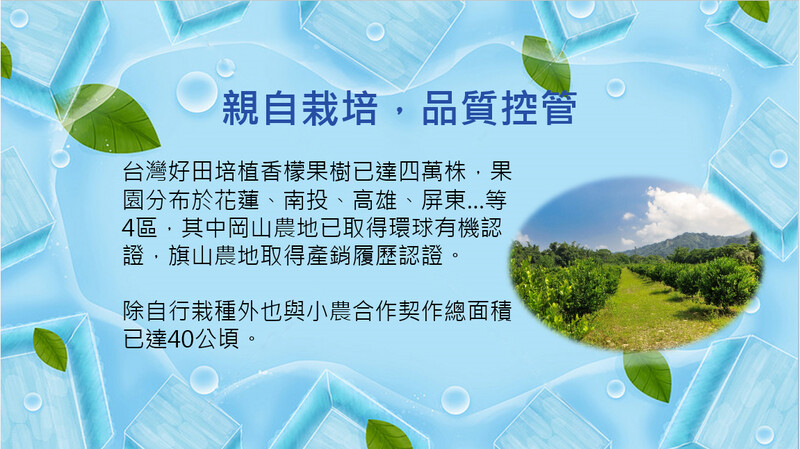 親自栽培，品質控管

台灣好田培植香檬果樹已達四萬株，果園分布於花蓮、南投、高雄、屏東...等4區，其中岡山農地已取得環球有機認證，旗山農地取得產銷履歷認證。

除自行栽種外也與小農合作契作總面積已達40公頃。